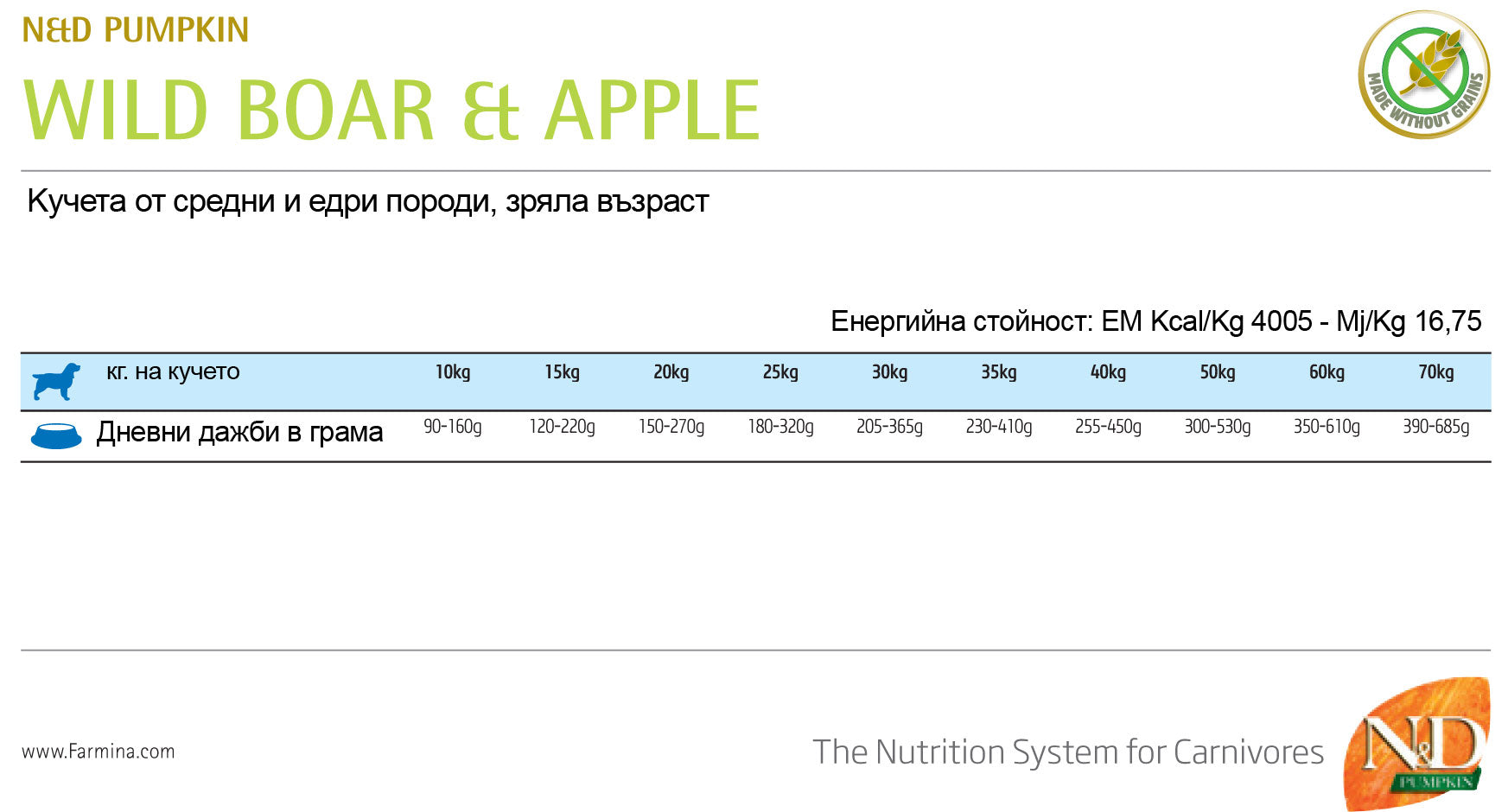 N&D PUMPKIN
WILD BOAR & APPLE

MADE WITHOUT GRAINS

Кучета от средни и едри породи, зряла възраст

Енергийна стойност: EM Kcal/Kg 4005 - Mj/Kg 16,75

| кг. на кучето | 10kg | 15kg | 20kg | 25kg | 30kg | 35kg | 40kg | 50kg | 60kg | 70kg |
|---|---|---|---|---|---|---|---|---|---|---|
| Дневни дажби в грама | 90-160g | 120-220g | 150-270g | 180-320g | 205-365g | 230-410g | 255-450g | 300-530g | 350-610g | 390-685g |

www.Farmina.com

The Nutrition System for Carnivores

N&D PUMPKIN